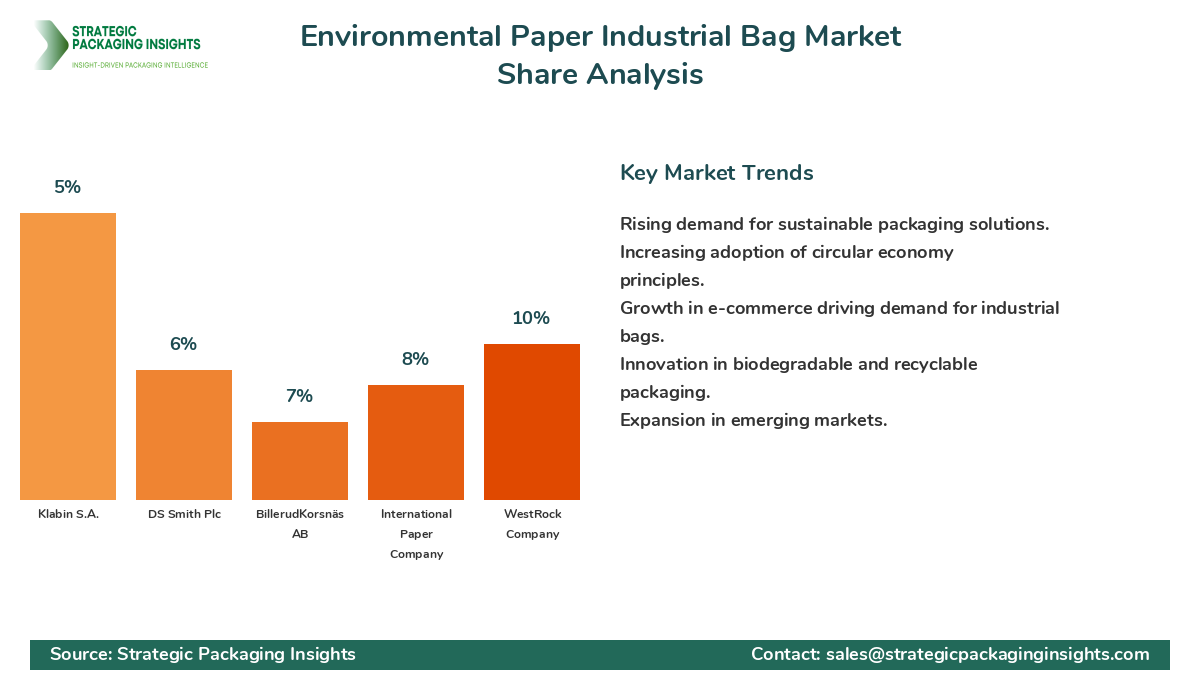 STRATEGIC PACKAGING INSIGHTS
INSIGHT-DRIVEN PACKAGING INTELLIGENCE

Environmental Paper Industrial Bag Market Share Analysis

5%
6%
7%
8%
10%

Klabin S.A.
DS Smith Plc
BillerudKorsnäs AB
International Paper Company
WestRock Company

Key Market Trends

Rising demand for sustainable packaging solutions.
Increasing adoption of circular economy principles.
Growth in e-commerce driving demand for industrial bags.
Innovation in biodegradable and recyclable packaging.
Expansion in emerging markets.

Source: Strategic Packaging Insights
Contact: sales@strategicpackaginginsights.com